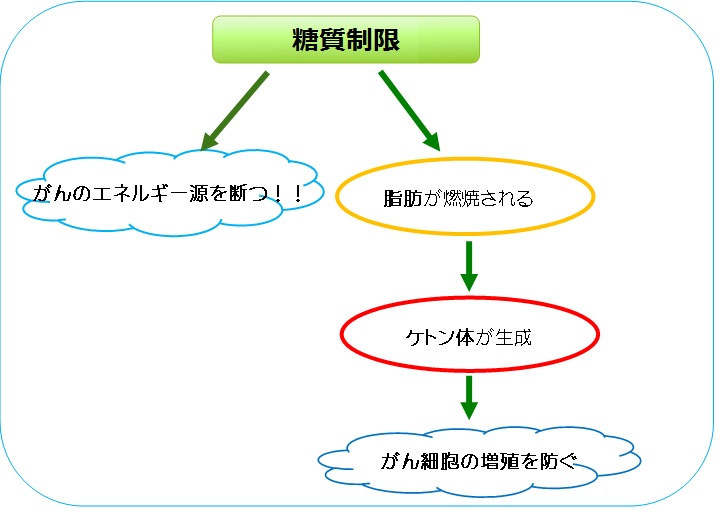 糖質制限

がんのエネルギー源を断つ！！

脂肪が燃焼される

ケトン体が生成

がん細胞の増殖を防ぐ